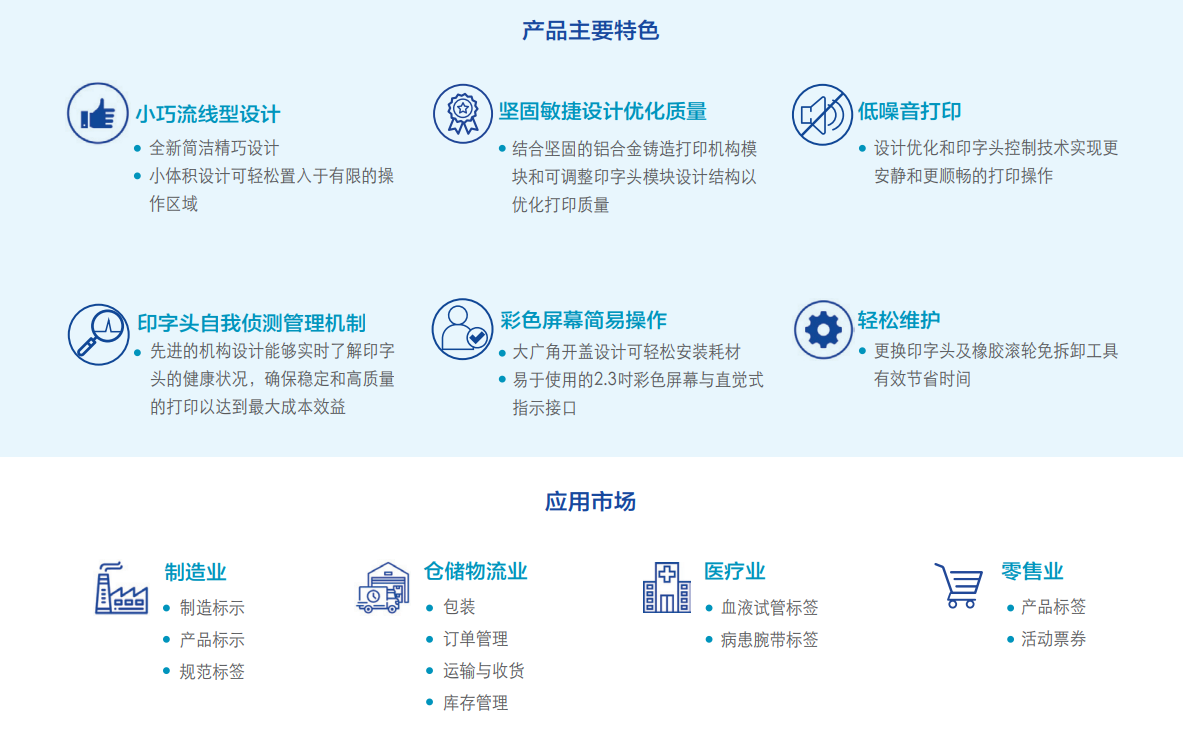 产品主要特色

小巧流线型设计
• 全新简洁精巧设计
• 小体积设计可轻松置入于有限的操作区域

坚固敏捷设计优化质量
• 结合坚固的铝合金铸造打印机构模块和可调整印字头模块设计结构以优化打印质量

低噪音打印
• 设计优化和印字头控制技术实现更安静和更顺畅的打印操作

印字头自我侦测管理机制
• 先进的机构设计能够实时了解印字头的健康状况，确保稳定和高质量的打印以达到最大成本效益

彩色屏幕简易操作
• 大广角开盖设计可轻松安装耗材
• 易于使用的2.3吋彩色屏幕与直觉式指示接口

轻松维护
• 更换印字头及橡胶滚轮免拆卸工具有效节省时间

应用市场

制造业
• 制造标示
• 产品标示
• 规范标签

仓储物流业
• 包装
• 订单管理
• 运输与收货
• 库存管理

医疗业
• 血液试管标签
• 病患腕带标签

零售业
• 产品标签
• 活动票券